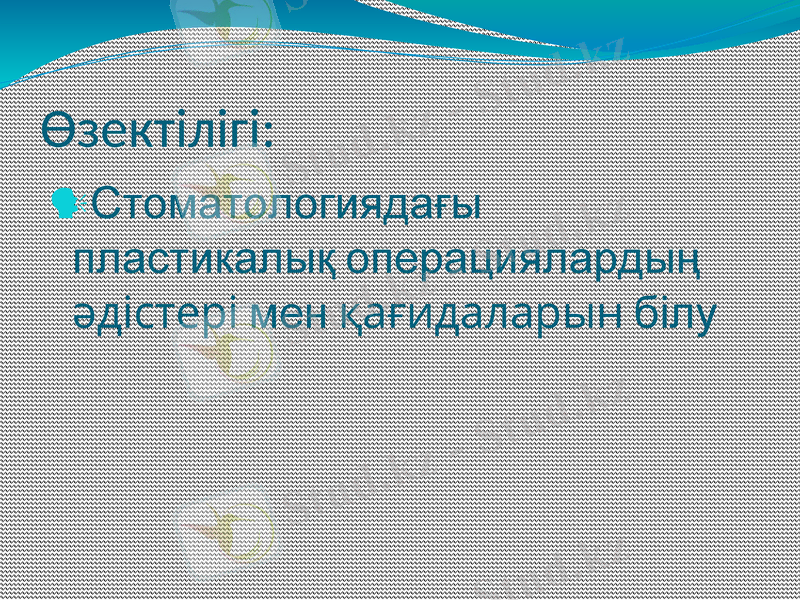 Өзектілігі:

Стоматологиядағы пластикалық операциялардың әдістері мен қағидаларын білу